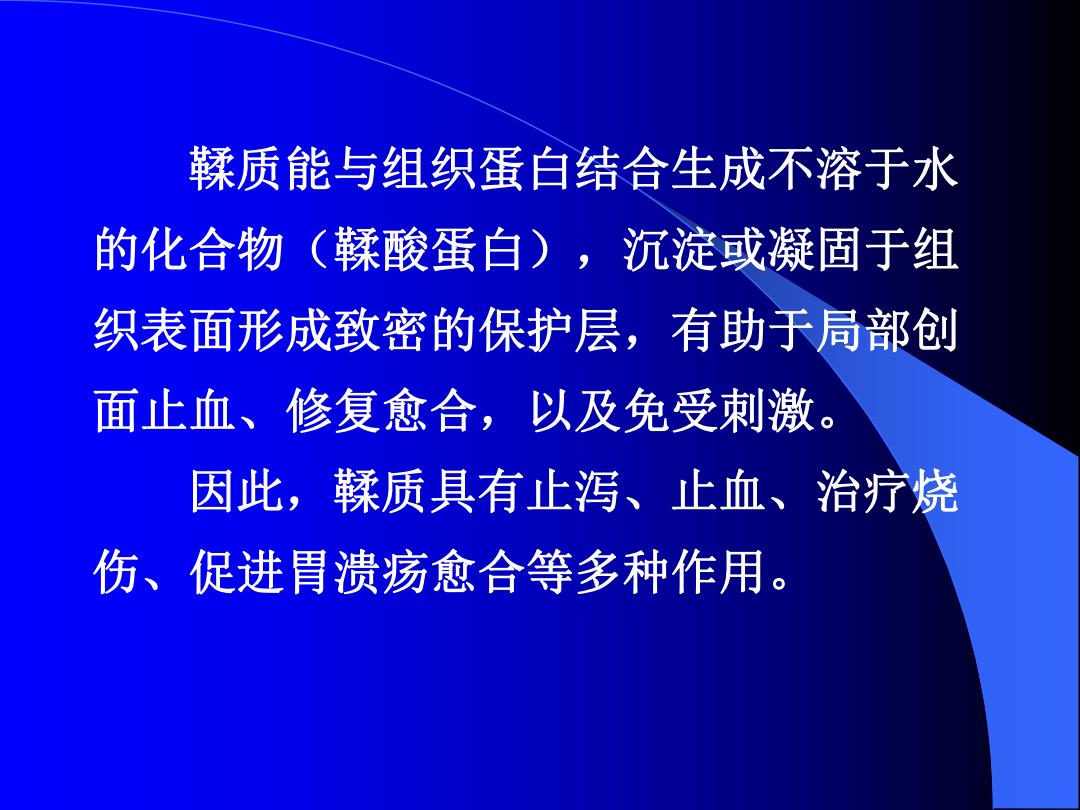 鞣质能与组织蛋白结合生成不溶于水的化合物（鞣酸蛋白），沉淀或凝固于组织表面形成致密的保护层，有助于局部创面止血、修复愈合，以及免受刺激。

因此，鞣质具有止泻、止血、治疗烧伤、促进胃溃疡愈合等多种作用。